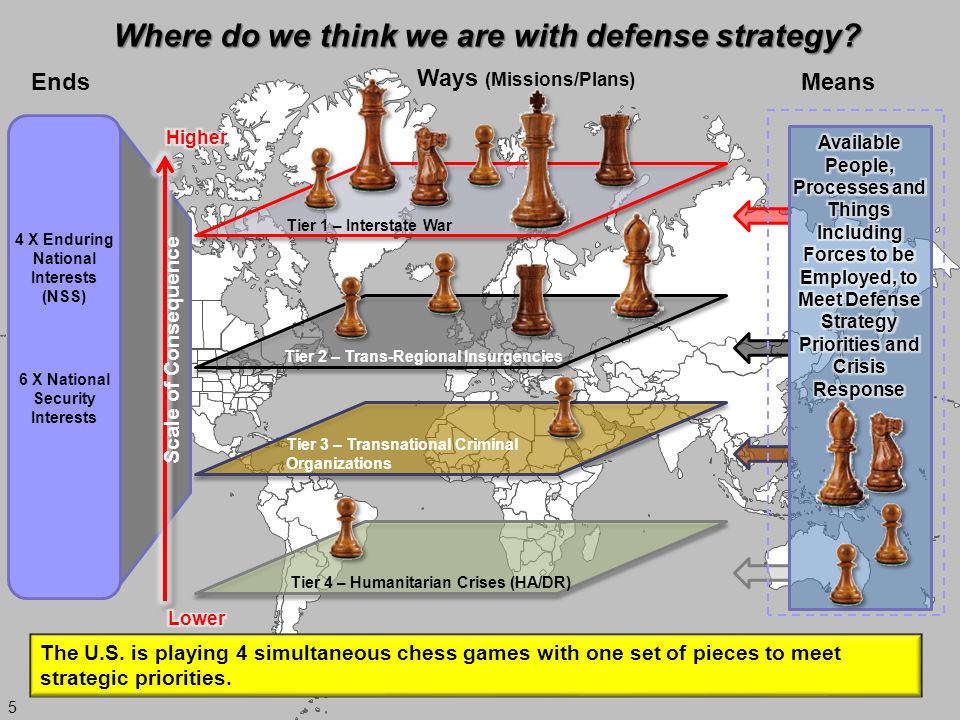 Where do we think we are with defense strategy?

Ends

Ways (Missions/Plans)

Means

4 X Enduring National Interests (NSS)

6 X National Security Interests

Higher

Scale of Consequence

Lower

Tier 1 – Interstate War

Tier 2 – Trans-Regional Insurgencies

Tier 3 – Transnational Criminal Organizations

Tier 4 – Humanitarian Crises (HA/DR)

Available People, Processes and Things Including Forces to be Employed, to Meet Defense Strategy Priorities and Crisis Response

The U.S. is playing 4 simultaneous chess games with one set of pieces to meet strategic priorities.

5